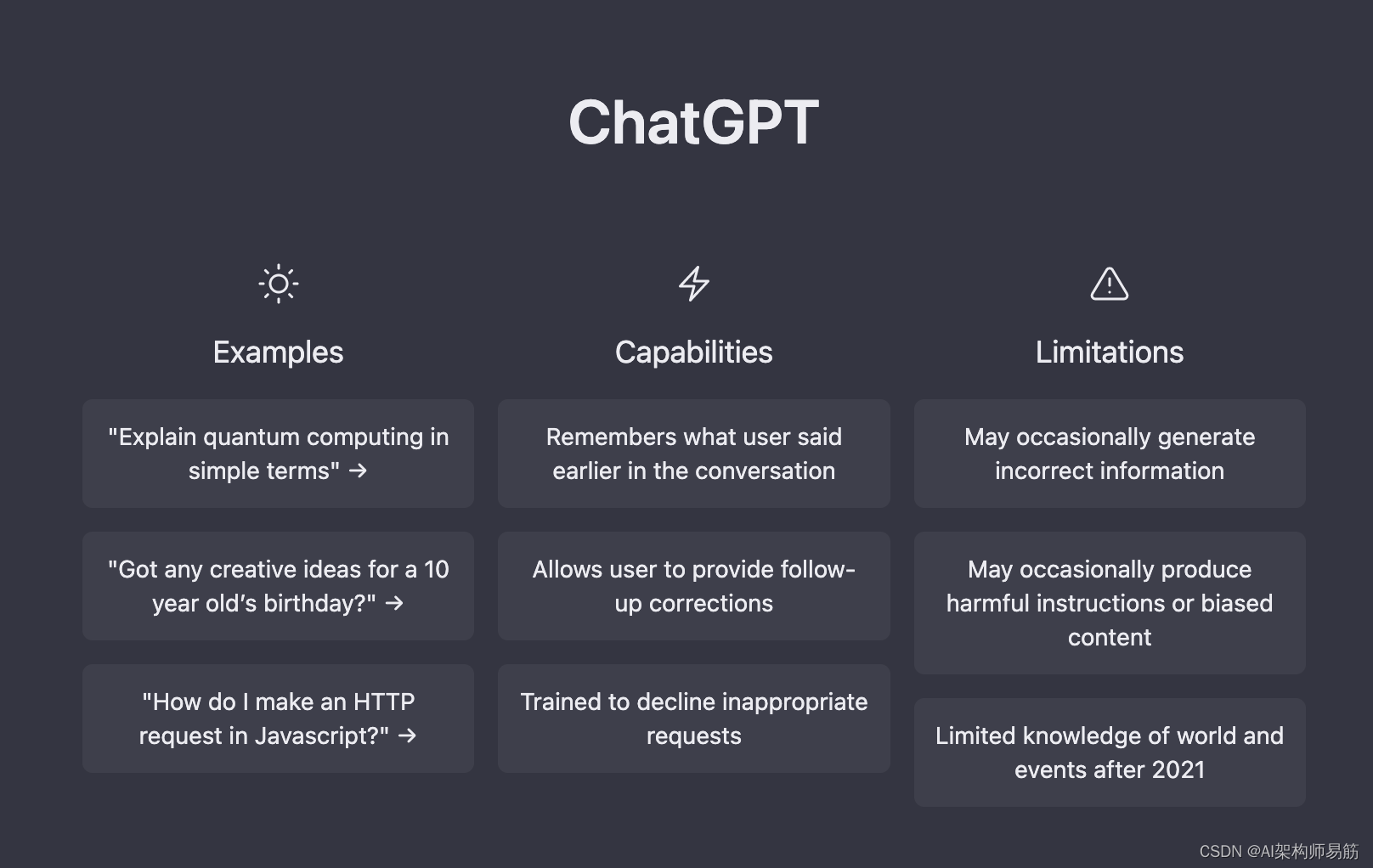 ChatGPT

Examples

"Explain quantum computing in simple terms" →

"Got any creative ideas for a 10 year old's birthday?" →

"How do I make an HTTP request in Javascript?" →

Capabilities

Remembers what user said earlier in the conversation

Allows user to provide follow-up corrections

Trained to decline inappropriate requests

Limitations

May occasionally generate incorrect information

May occasionally produce harmful instructions or biased content

Limited knowledge of world and events after 2021

CSDN @AI架构师易筋